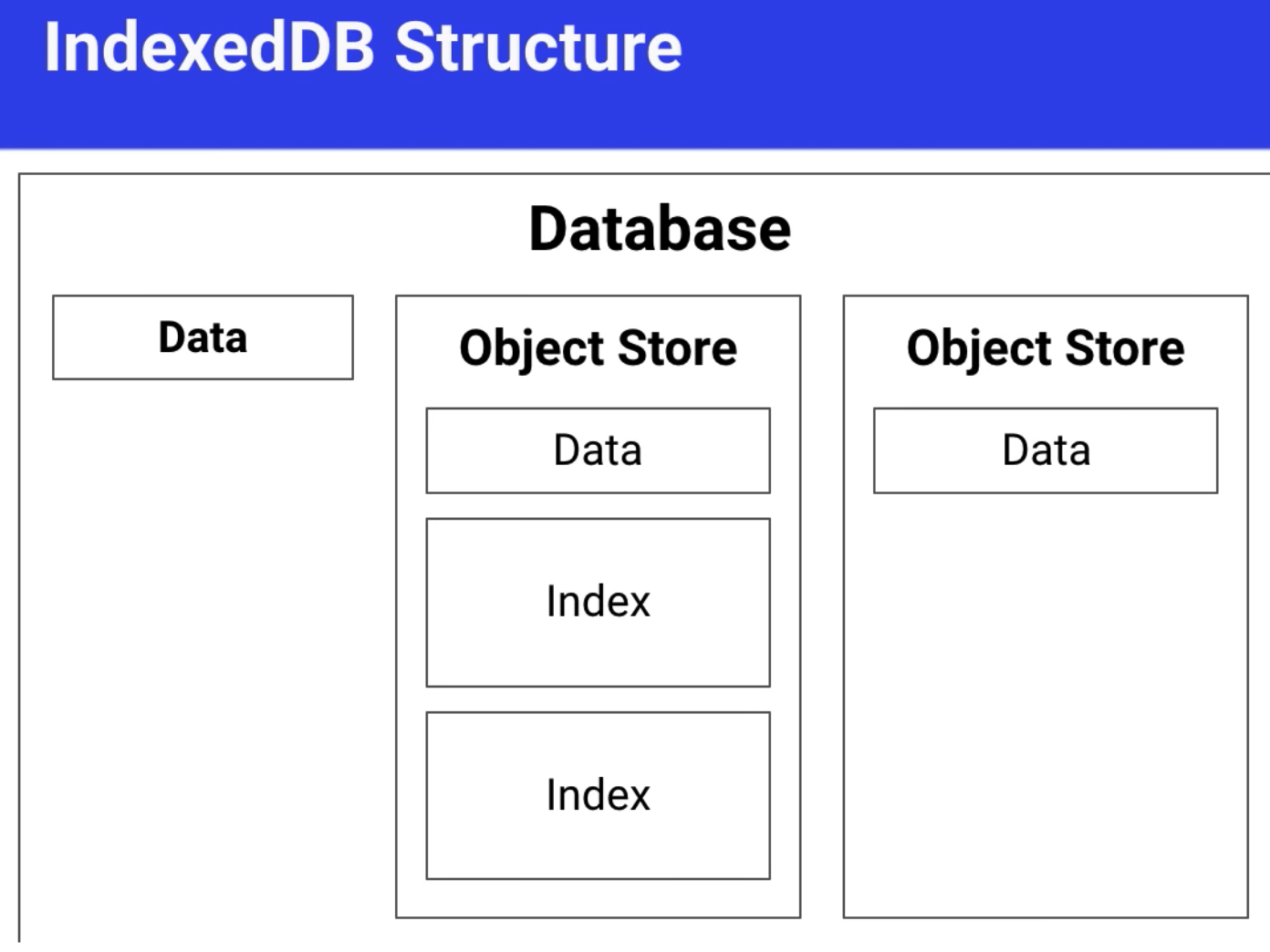 IndexedDB Structure

Database

Data

Object Store

Data

Index

Index

Object Store

Data